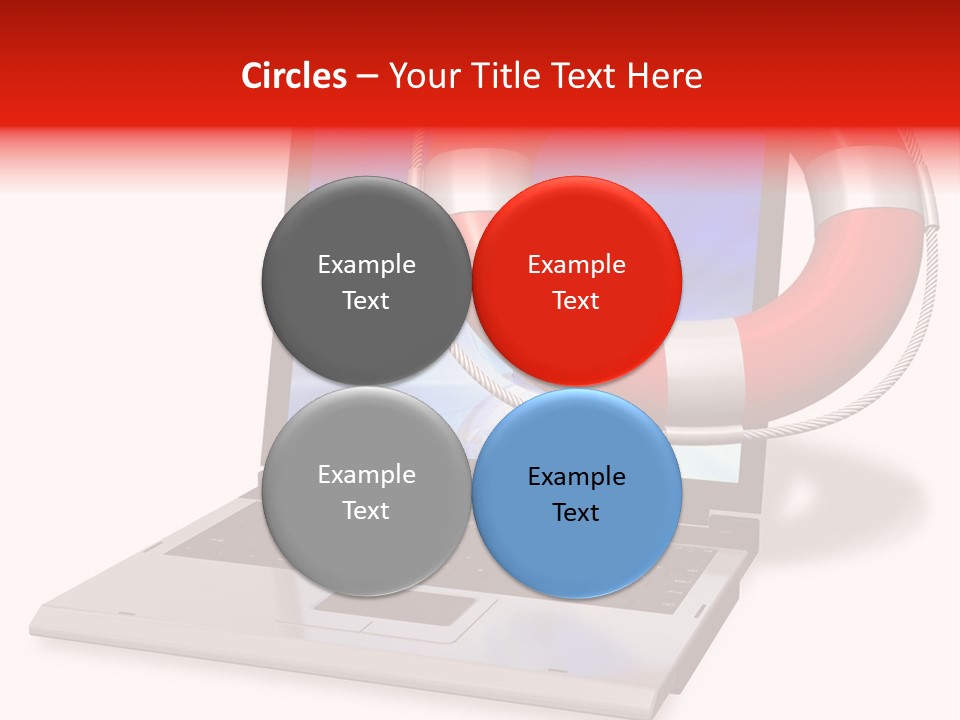 Circles – Your Title Text Here

Example Text

Example Text

Example Text

Example Text